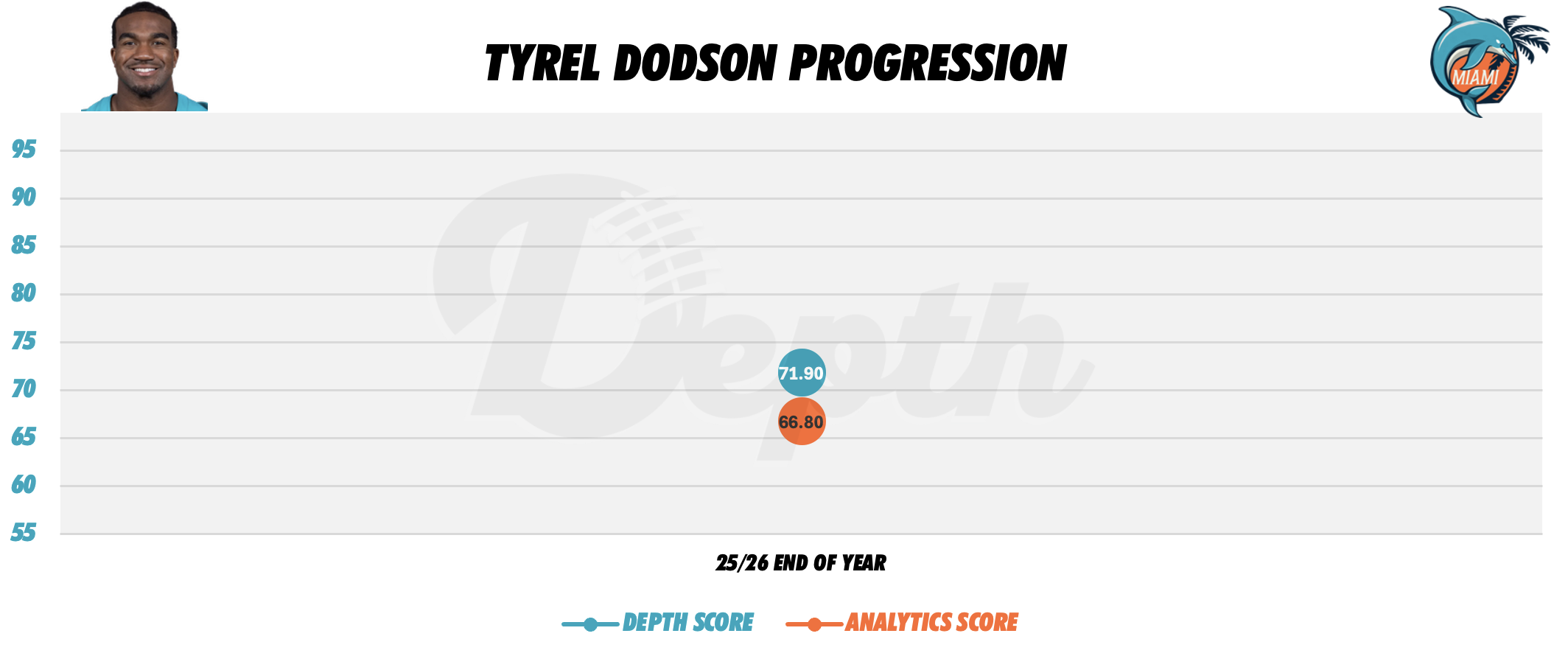 TYREL DODSON PROGRESSION

MIAMI

95
90
85
80
75
70
65
60
55

Depth

71.90
66.80

25/26 END OF YEAR

DEPTH SCORE
ANALYTICS SCORE